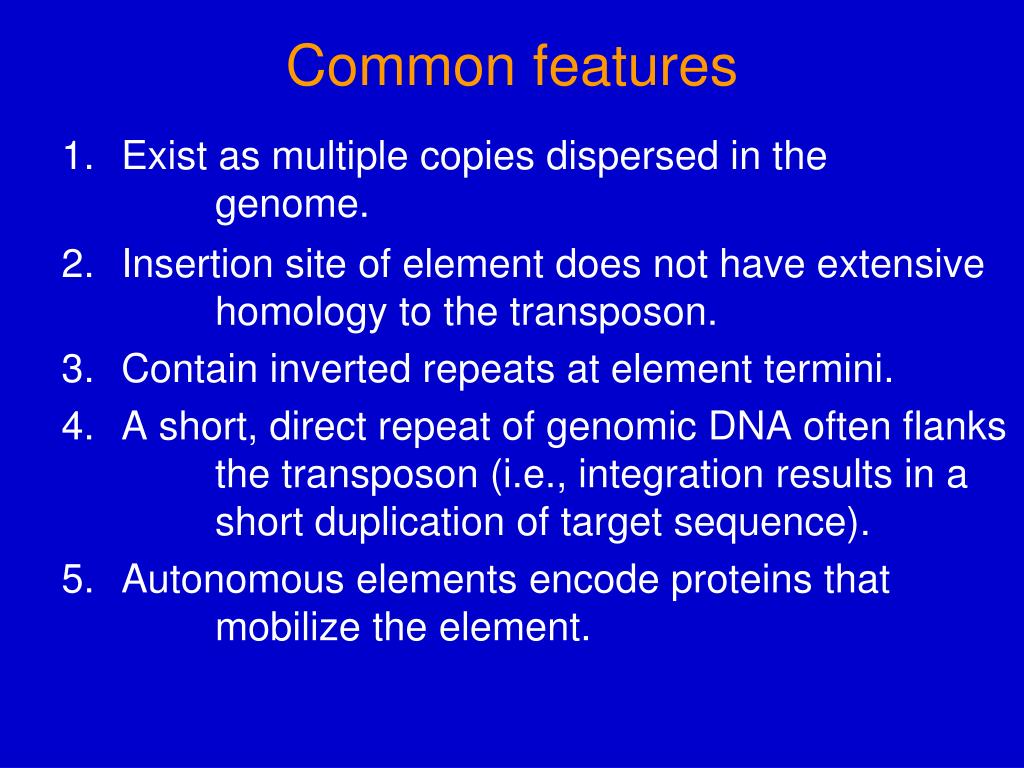 Common features

1. Exist as multiple copies dispersed in the genome.
2. Insertion site of element does not have extensive homology to the transposon.
3. Contain inverted repeats at element termini.
4. A short, direct repeat of genomic DNA often flanks the transposon (i.e., integration results in a short duplication of target sequence).
5. Autonomous elements encode proteins that mobilize the element.